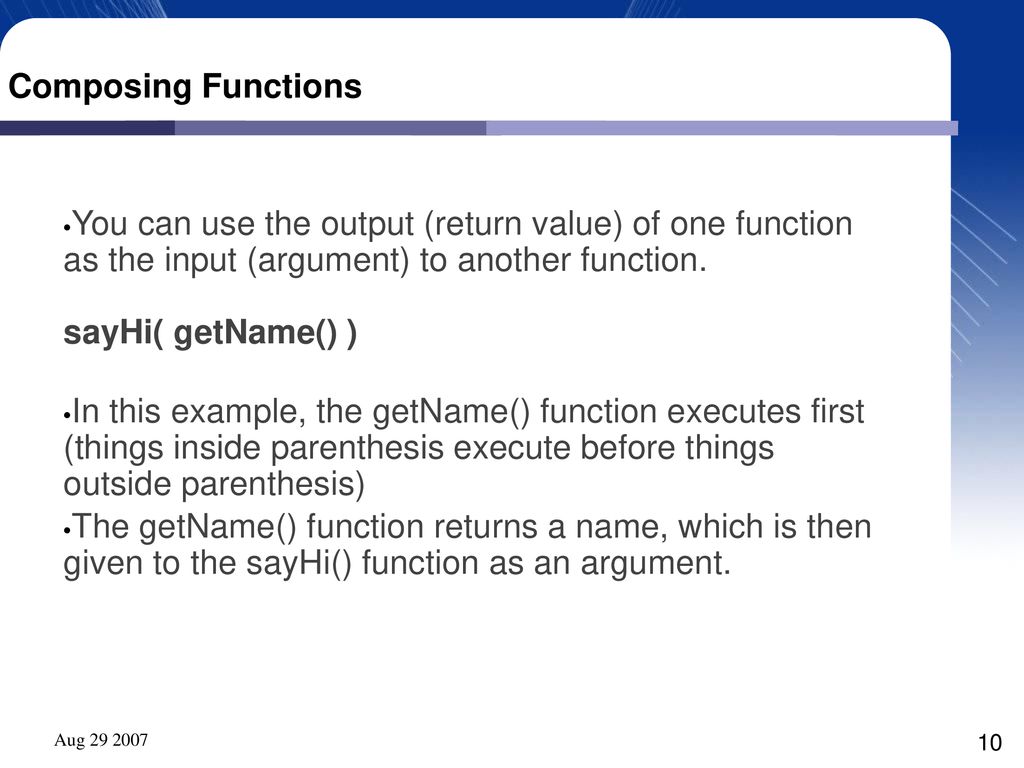 Composing Functions

•You can use the output (return value) of one function as the input (argument) to another function.

sayHi( getName() )

•In this example, the getName() function executes first (things inside parenthesis execute before things outside parenthesis)

•The getName() function returns a name, which is then given to the sayHi() function as an argument.

Aug 29 2007

10